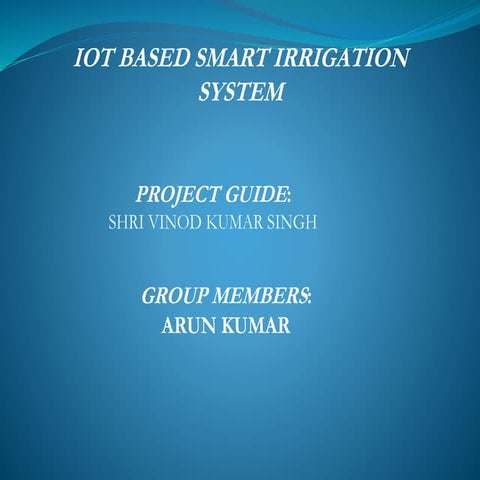 IOT BASED SMART IRRIGATION SYSTEM

PROJECT GUIDE:
SHRI VINOD KUMAR SINGH

GROUP MEMBERS:
ARUN KUMAR